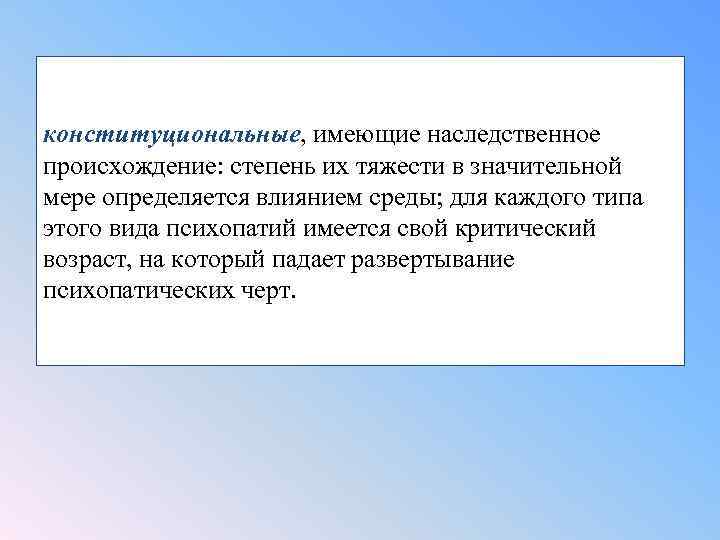 конституциональные, имеющие наследственное происхождение: степень их тяжести в значительной мере определяется влиянием среды; для каждого типа этого вида психопатий имеется свой критический возраст, на который падает развертывание психопатических черт.